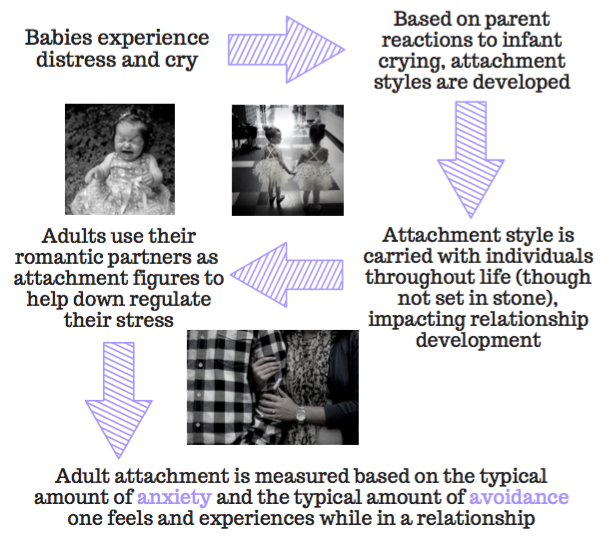 Babies experience distress and cry

Based on parent reactions to infant crying, attachment styles are developed

Attachment style is carried with individuals throughout life (though not set in stone), impacting relationship development

Adults use their romantic partners as attachment figures to help down regulate their stress

Adult attachment is measured based on the typical amount of anxiety and the typical amount of avoidance one feels and experiences while in a relationship